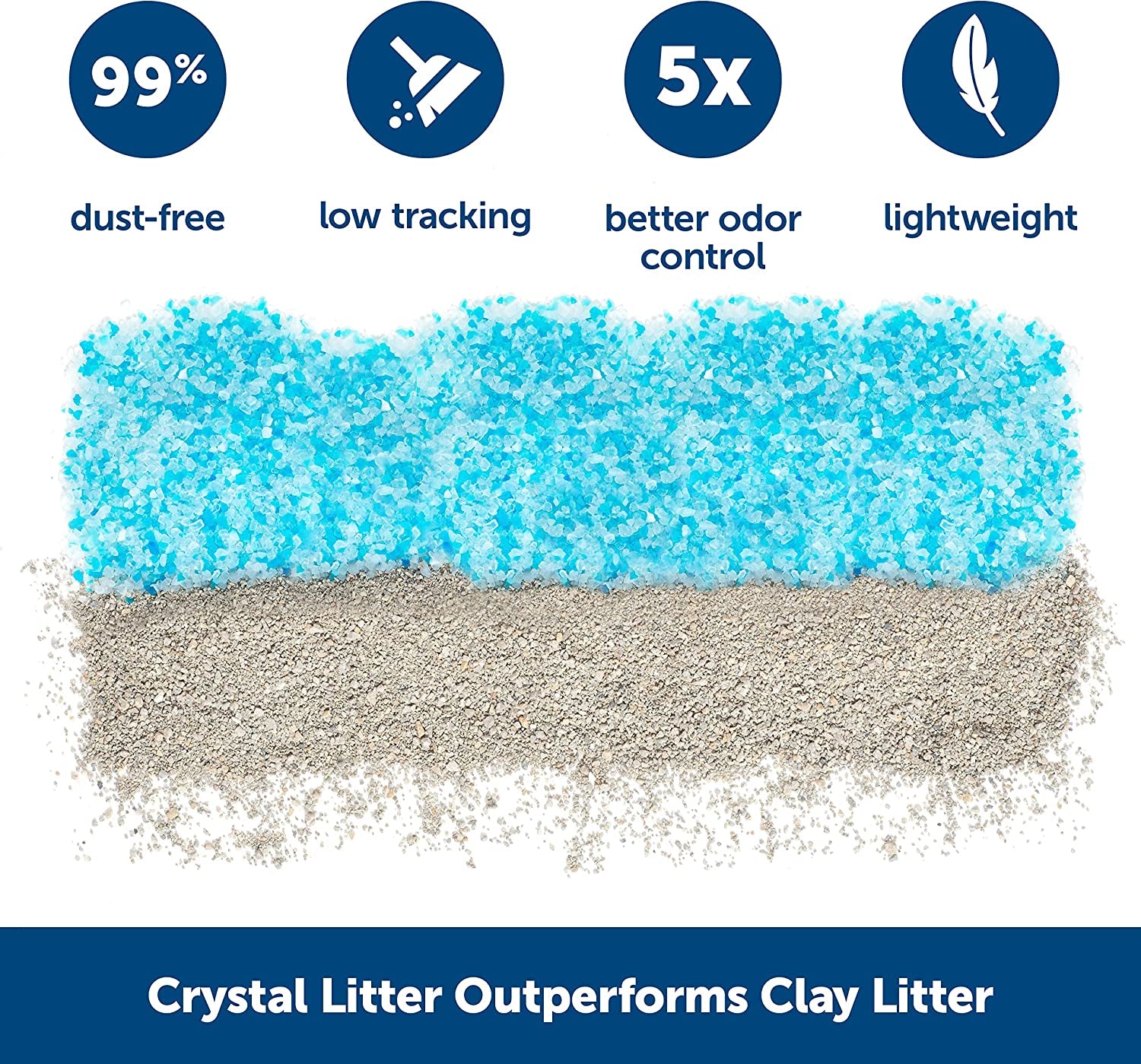 99%

dust-free

low tracking

5x

better odor control

lightweight

Crystal Litter Outperforms Clay Litter